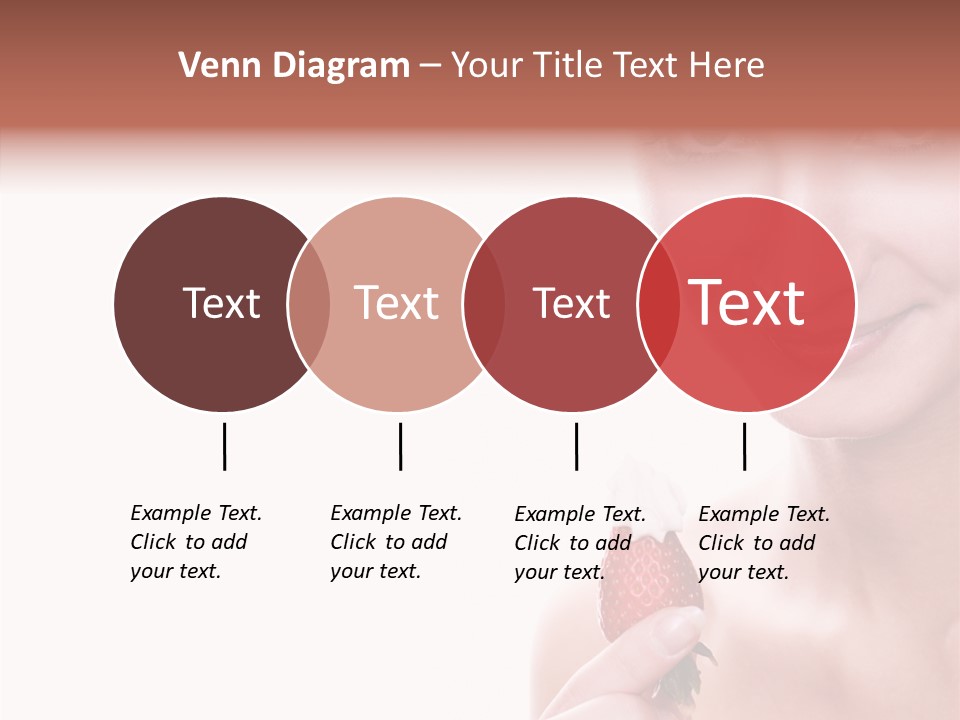 Venn Diagram – Your Title Text Here

Text

Text

Text

Text

Example Text. Click to add your text.

Example Text. Click to add your text.

Example Text. Click to add your text.

Example Text. Click to add your text.